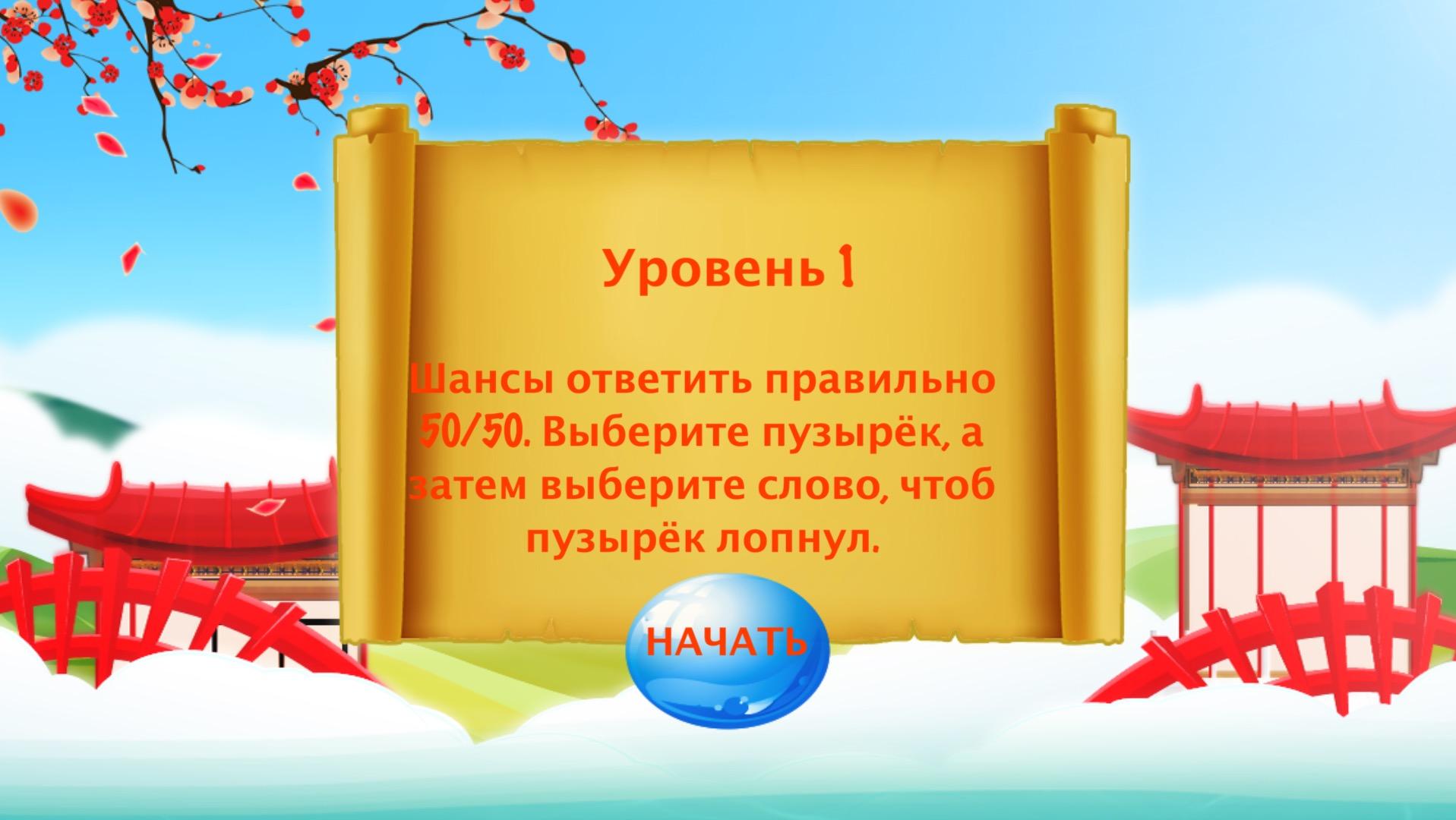 Уровень 1

Шансы ответить правильно 50/50. Выберите пузырёк, а затем выберите слово, чтоб пузырёк лопнул.

НАЧАТЬ